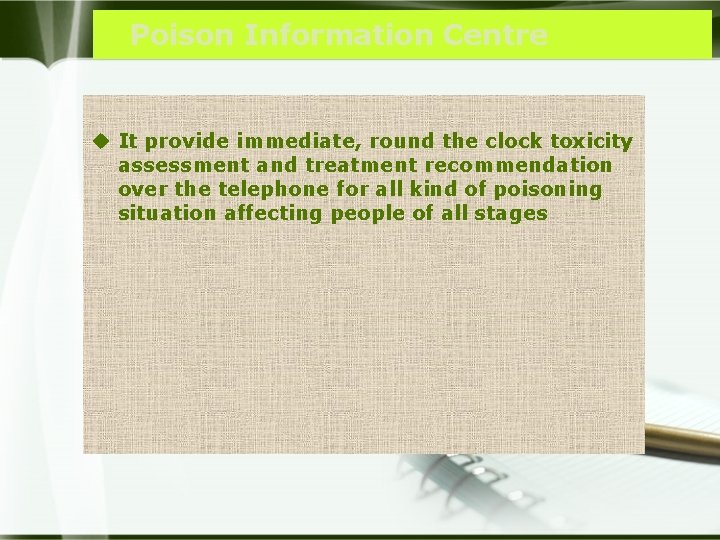 Poison Information Centre

◆ It provide immediate, round the clock toxicity assessment and treatment recommendation over the telephone for all kind of poisoning situation affecting people of all stages